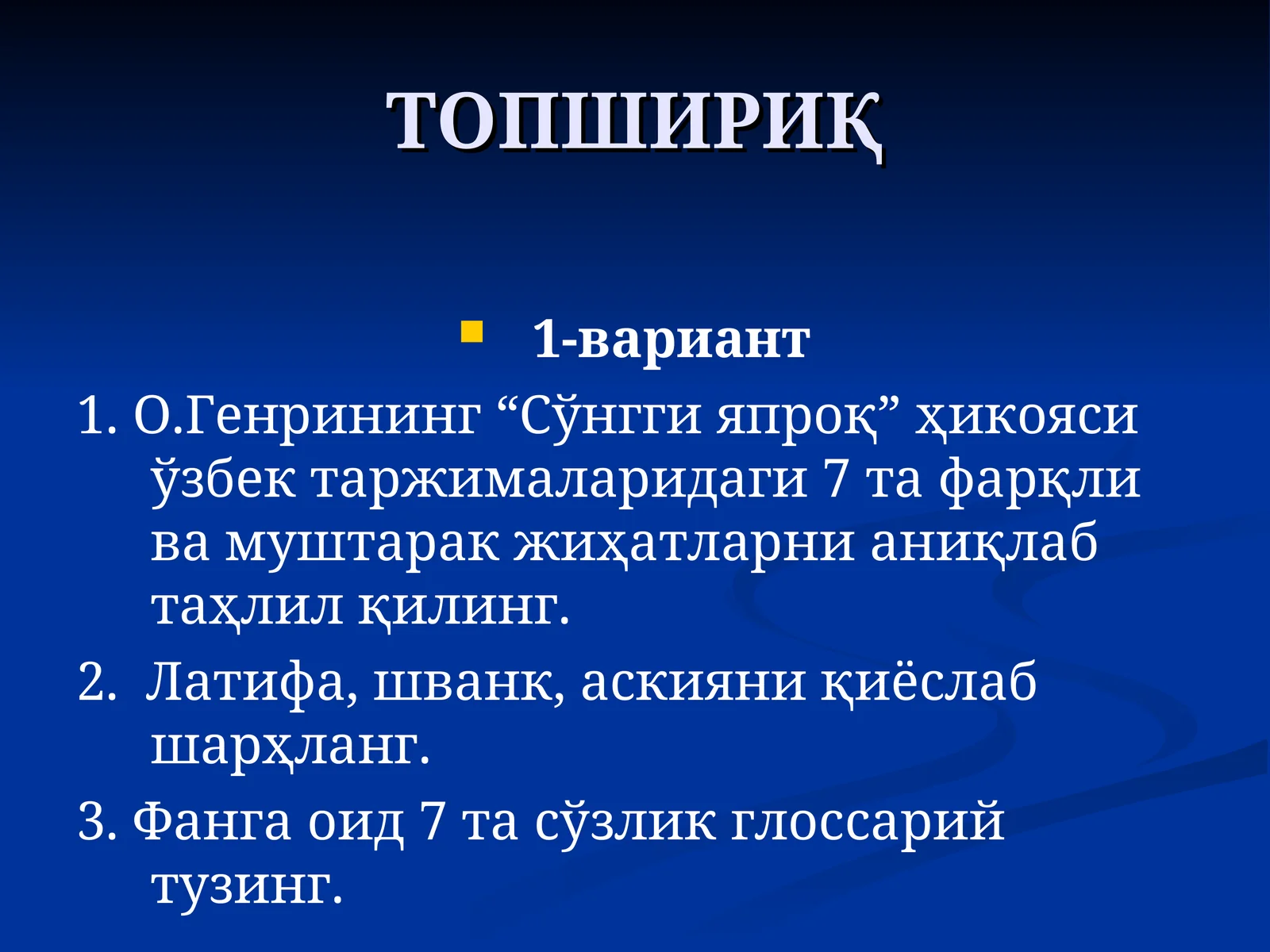 ТОПШИРИҚ

1-вариант

1. О.Генрининг “Сўнгги япроқ” ҳикояси ўзбек таржималаридаги 7 та фарқли ва муштарак жиҳатларни аниқлаб таҳлил қилинг.

2. Латифа, шванк, аскияни қиёслаб шарҳланг.

3. Фанга оид 7 та сўзлик глоссарий тузинг.